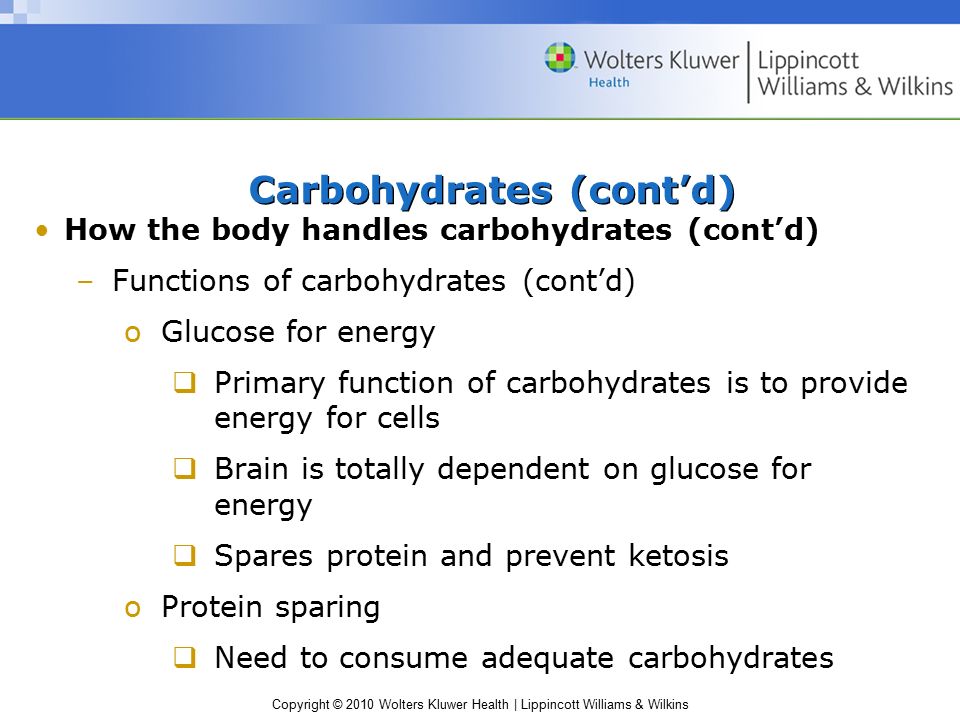 Wolters Kluwer Health | Lippincott Williams & Wilkins

Carbohydrates (cont'd)

• How the body handles carbohydrates (cont'd)

– Functions of carbohydrates (cont'd)

o Glucose for energy

❑ Primary function of carbohydrates is to provide energy for cells

❑ Brain is totally dependent on glucose for energy

❑ Spares protein and prevent ketosis

o Protein sparing

❑ Need to consume adequate carbohydrates

Copyright © 2010 Wolters Kluwer Health | Lippincott Williams & Wilkins